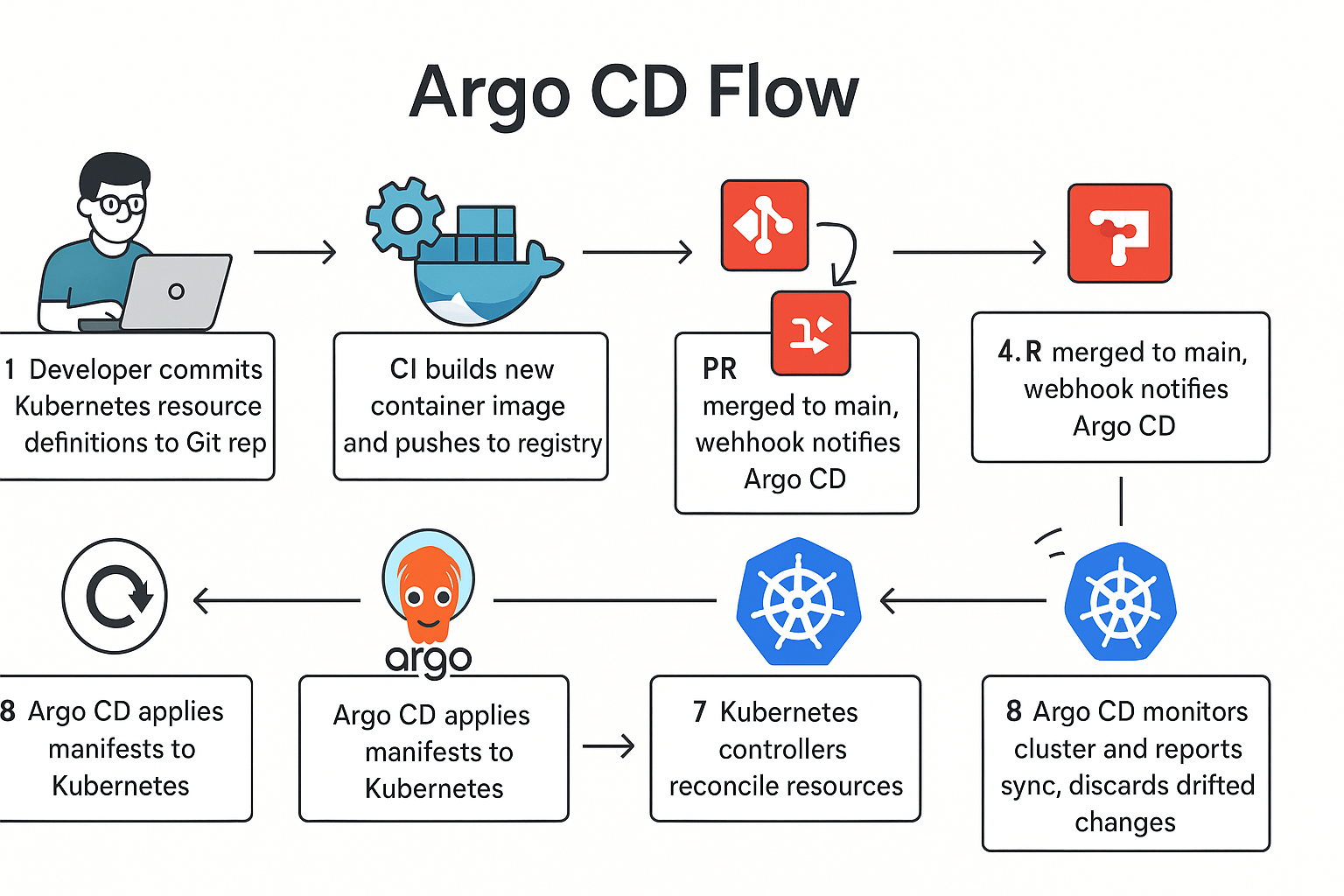 Argo CD Flow

1 Developer commits Kubernetes resource definitions to Git rep

CI builds new container image and pushes to registry

PR

merged to main, wehhook notifies Argo CD

4. R merged to main, webhook notifies Argo CD

8 Argo CD applies manifests to Kubernetes

argo

Argo CD applies manifests to Kubernetes

7 Kubernetes controllers reconcile resources

8 Argo CD monitors cluster and reports sync, discards drifted changes